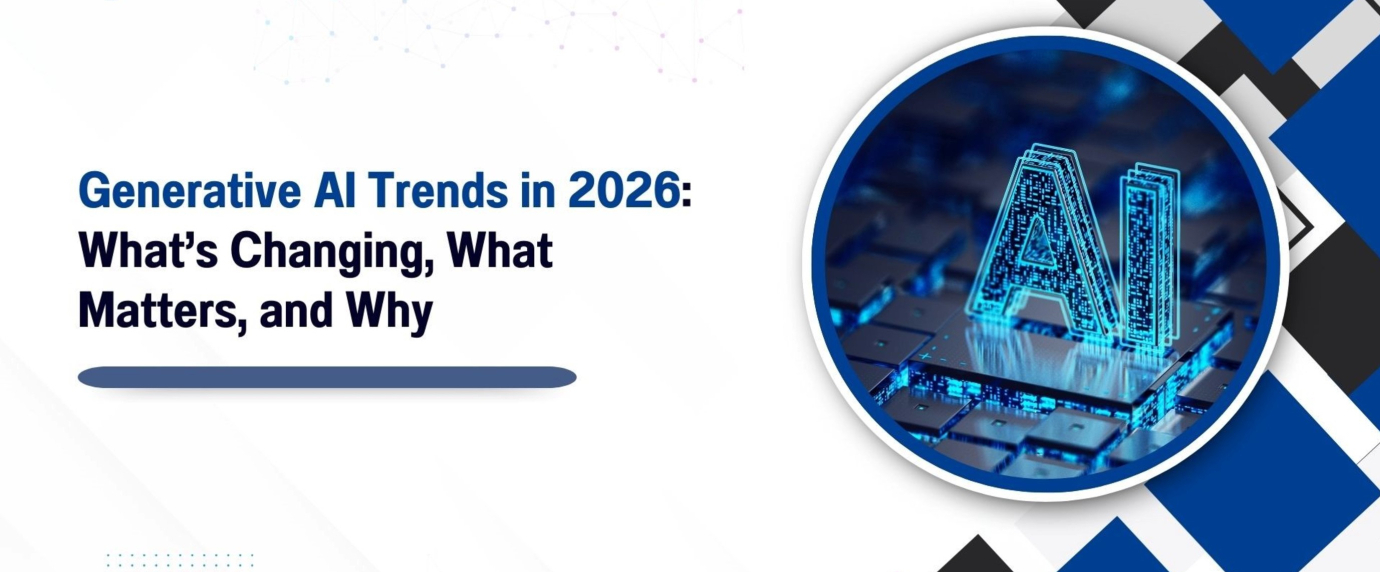 Generative AI Trends in 2026: What's Changing, What Matters, and Why

AI